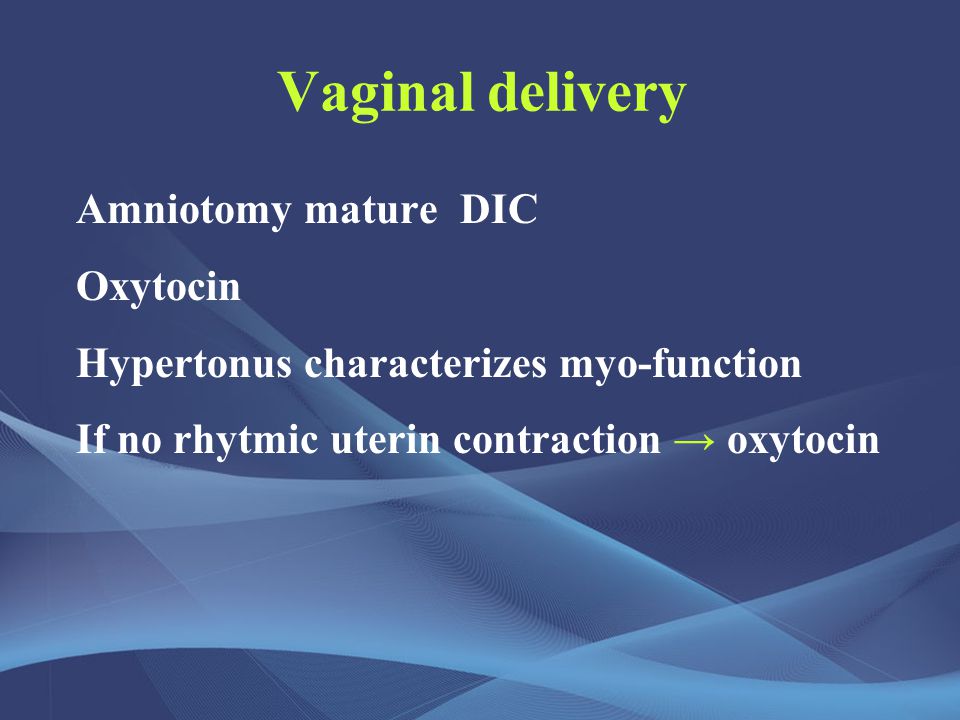 Vaginal delivery

Amniotomy mature DIC

Oxytocin

Hypertonus characterizes myo-function

If no rhytmic uterin contraction → oxytocin